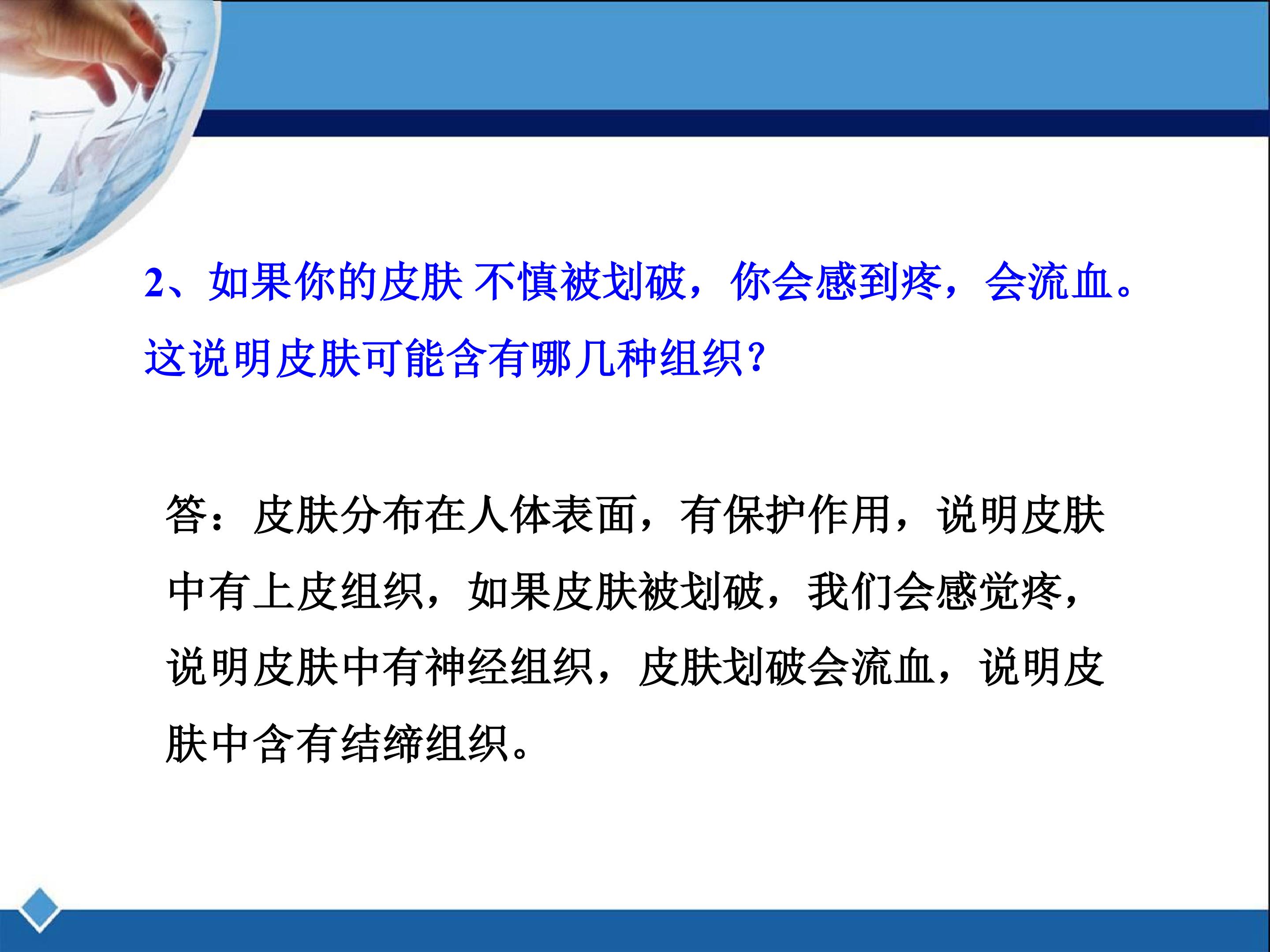 2、如果你的皮肤 不慎被划破，你会感到疼，会流血。这说明皮肤可能含有哪几种组织?

答：皮肤分布在人体表面，有保护作用，说明皮肤中有上皮组织，如果皮肤被划破，我们会感觉疼，说明皮肤中有神经组织，皮肤划破会流血，说明皮肤中含有结缔组织。